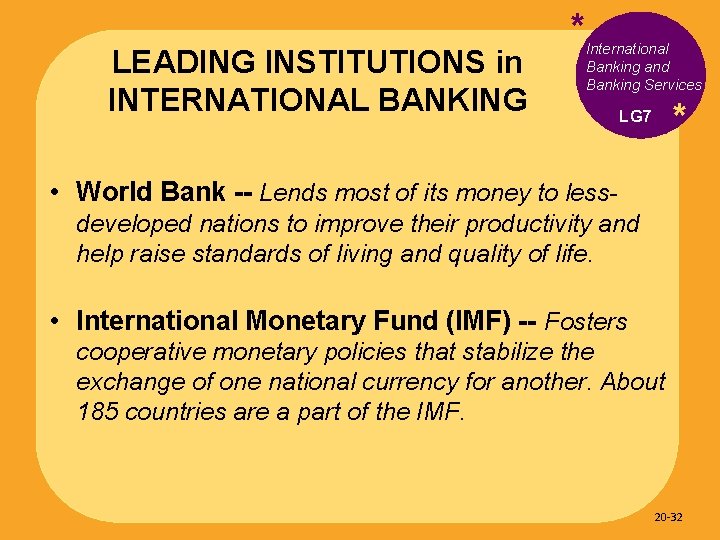 LEADING INSTITUTIONS in INTERNATIONAL BANKING

*
International Banking and Banking Services
LG7 *

• World Bank -- Lends most of its money to less-developed nations to improve their productivity and help raise standards of living and quality of life.

• International Monetary Fund (IMF) -- Fosters cooperative monetary policies that stabilize the exchange of one national currency for another. About 185 countries are a part of the IMF.

20-32